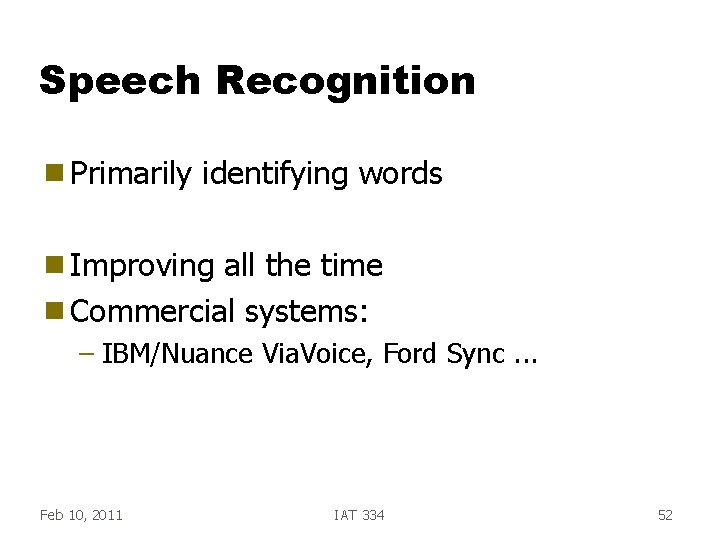 Speech Recognition

Primarily identifying words

Improving all the time

Commercial systems:

– IBM/Nuance ViaVoice, Ford Sync ...

Feb 10, 2011

IAT 334

52